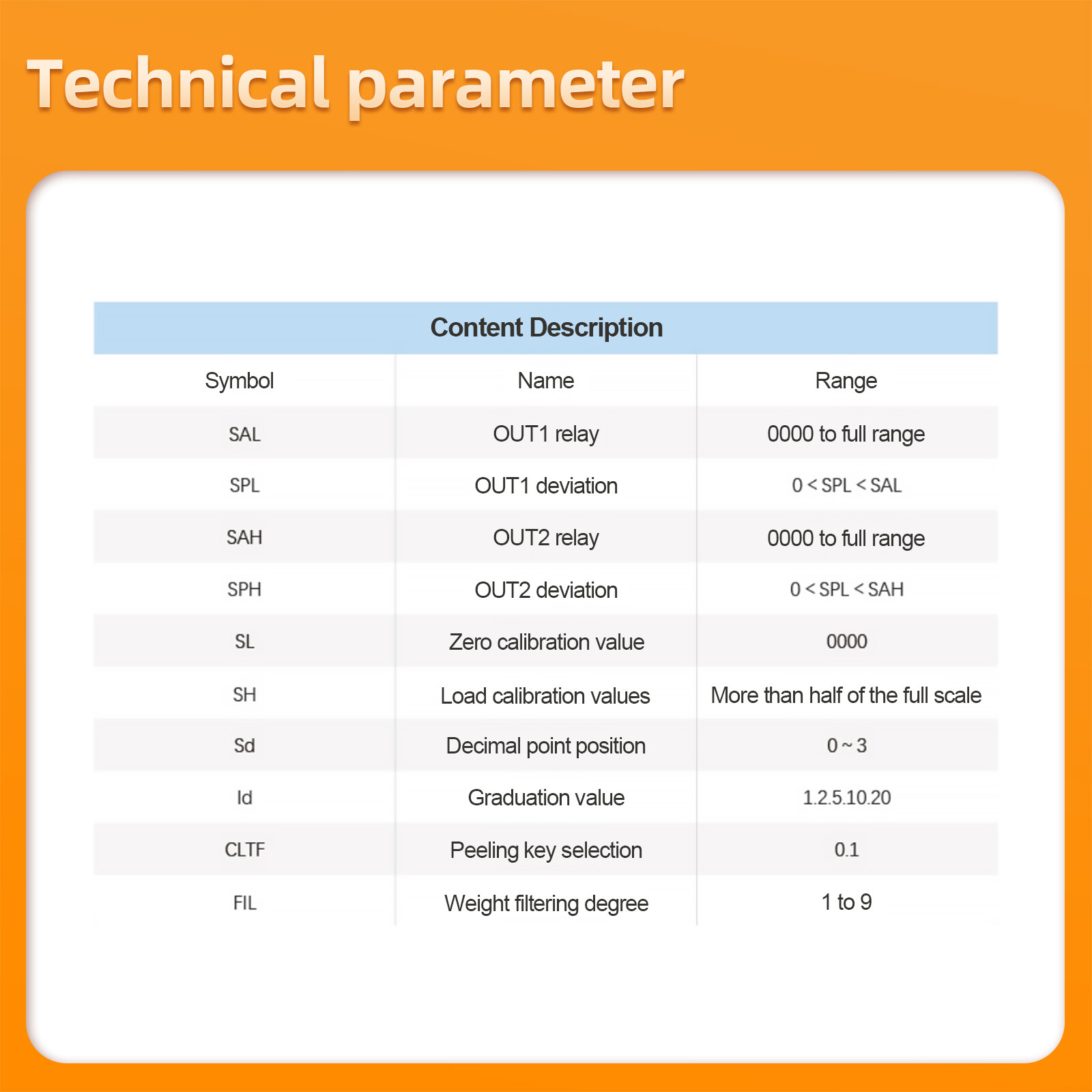 Technical parameter

Content Description

| Symbol | Name | Range |
|---|---|---|
| SAL | OUT1 relay | 0000 to full range |
| SPL | OUT1 deviation | 0 < SPL < SAL |
| SAH | OUT2 relay | 0000 to full range |
| SPH | OUT2 deviation | 0 < SPL < SAH |
| SL | Zero calibration value | 0000 |
| SH | Load calibration values | More than half of the full scale |
| Sd | Decimal point position | 0 ~ 3 |
| Id | Graduation value | 1.2.5.10.20 |
| CLTF | Peeling key selection | 0.1 |
| FIL | Weight filtering degree | 1 to 9 |